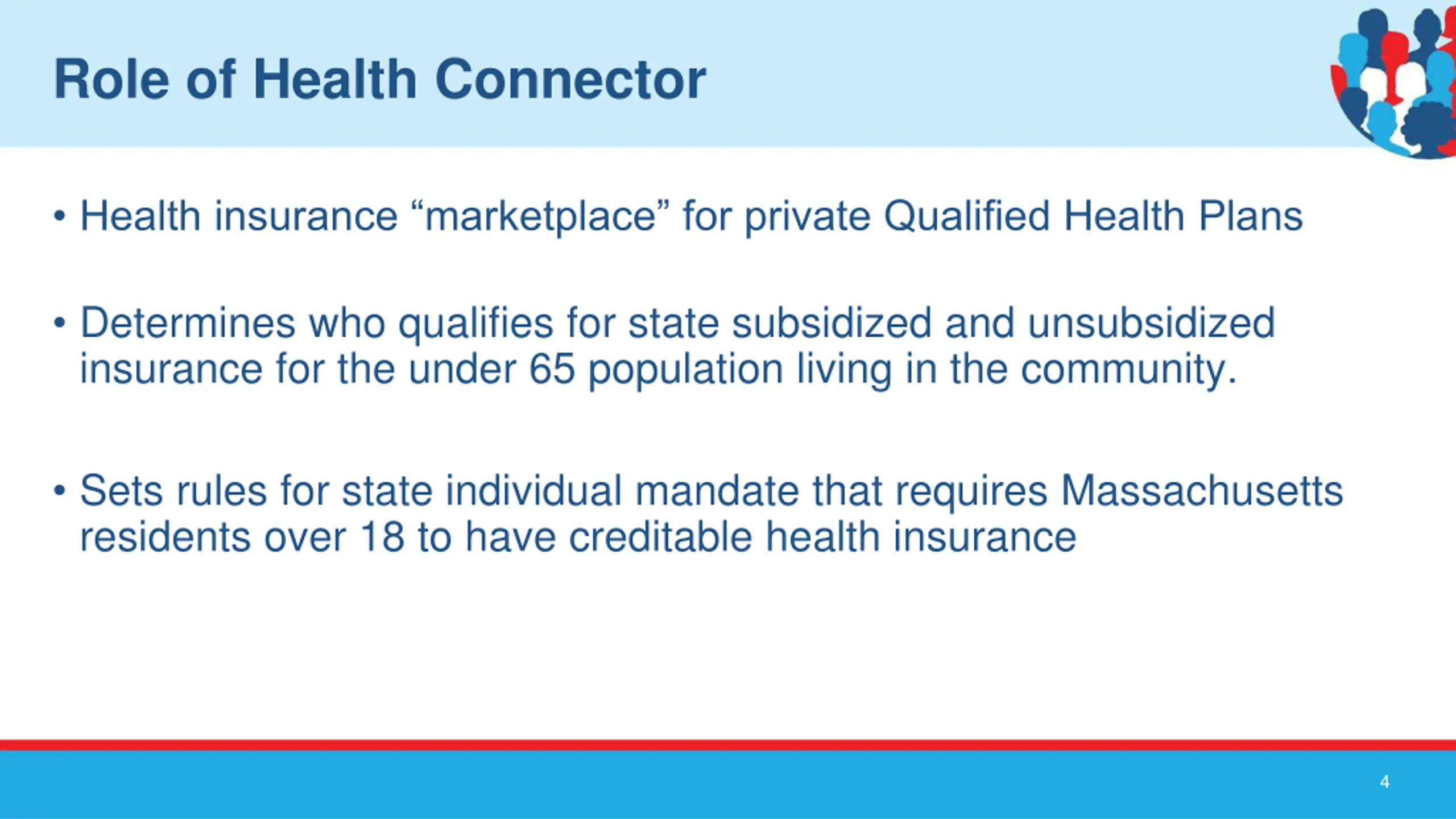 Role of Health Connector

• Health insurance “marketplace” for private Qualified Health Plans

• Determines who qualifies for state subsidized and unsubsidized insurance for the under 65 population living in the community.

• Sets rules for state individual mandate that requires Massachusetts residents over 18 to have creditable health insurance

4